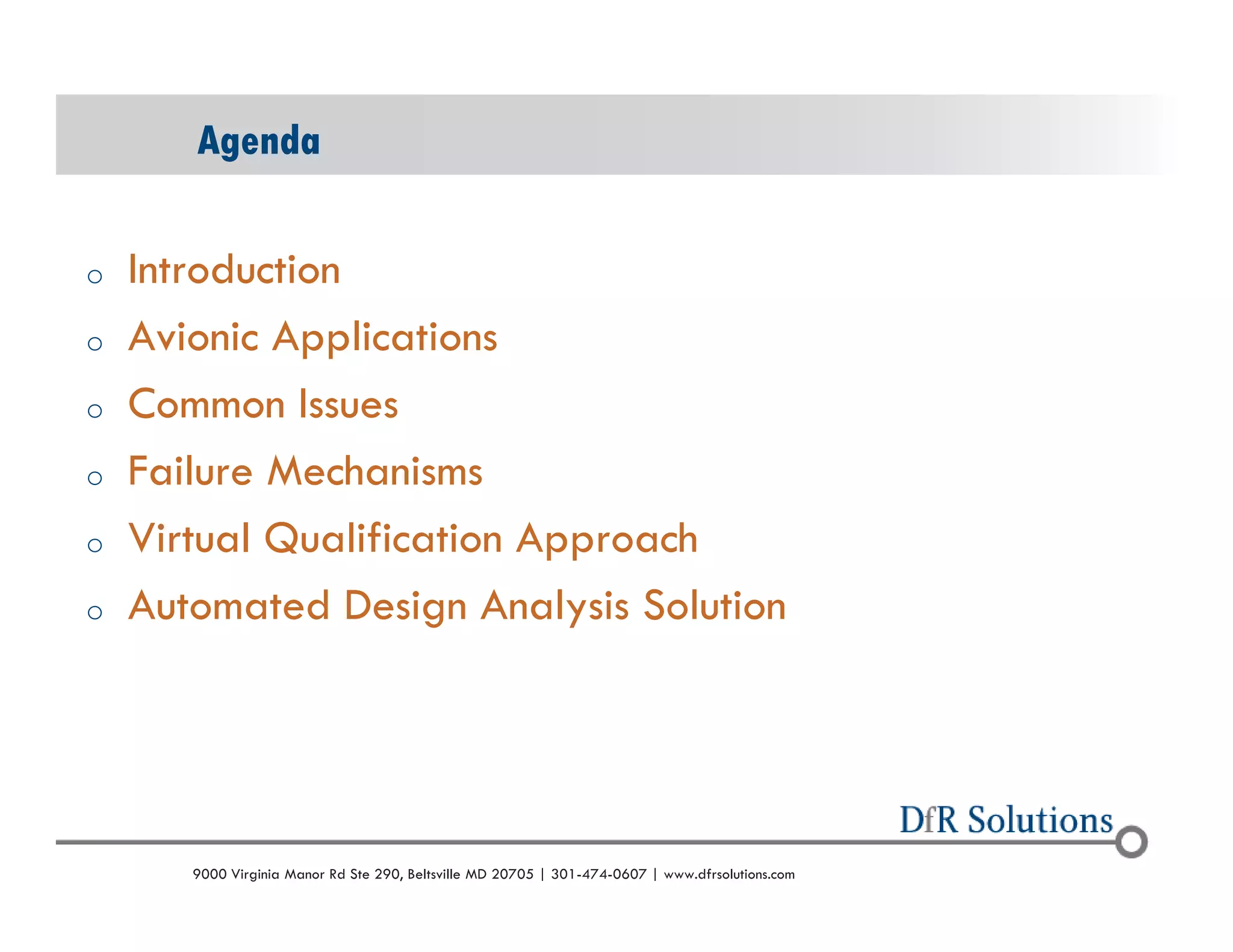 Agenda

o Introduction
o Avionic Applications
o Common Issues
o Failure Mechanisms
o Virtual Qualification Approach
o Automated Design Analysis Solution

DfR Solutions

9000 Virginia Manor Rd Ste 290, Beltsville MD 20705 | 301-474-0607 | www.dfrsolutions.com